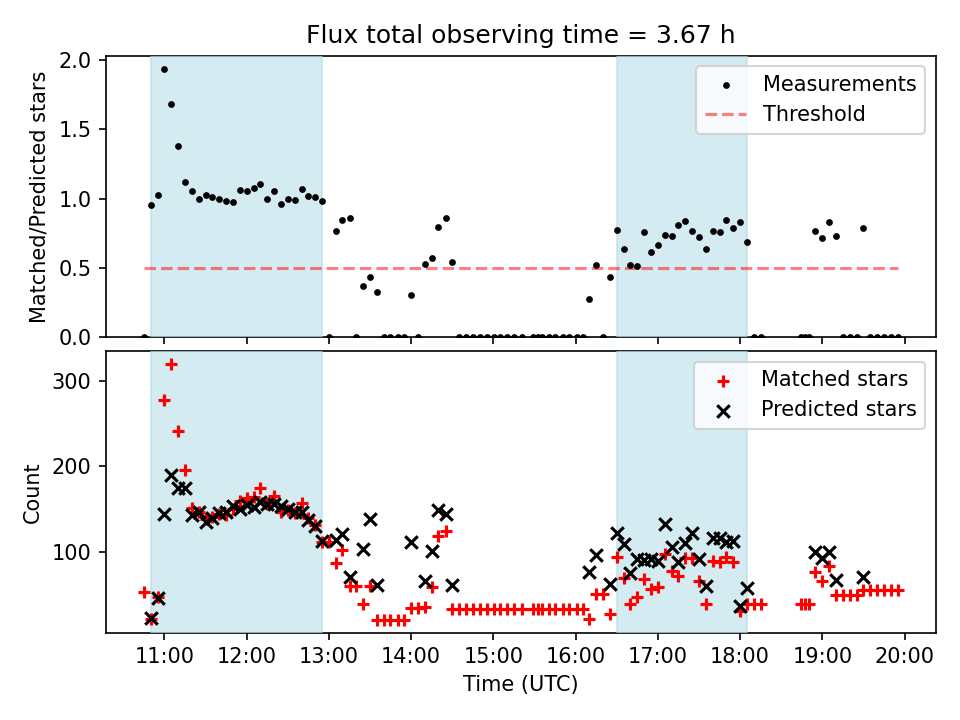 Flux total observing time = 3.67 h

Matched/Predicted stars

2.0
1.5
1.0
0.5
0.0

Measurements
Threshold

Count

300
200
100

Matched stars
Predicted stars

11:00 12:00 13:00 14:00 15:00 16:00 17:00 18:00 19:00 20:00

Time (UTC)